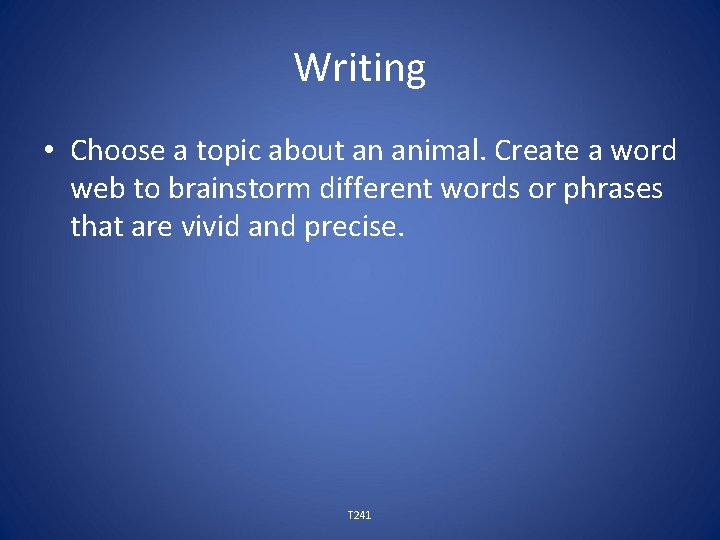 Writing

• Choose a topic about an animal. Create a word web to brainstorm different words or phrases that are vivid and precise.

T241